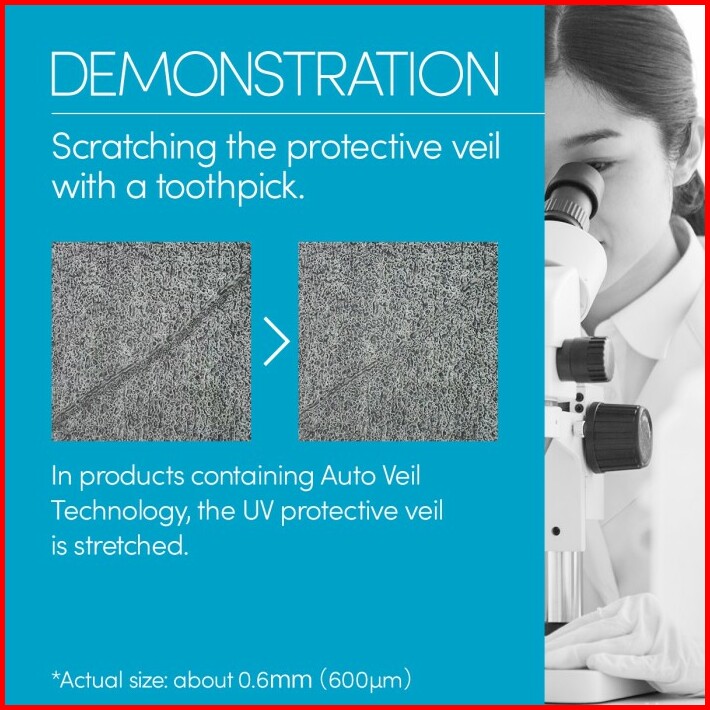 DEMONSTRATION

Scratching the protective veil with a toothpick.

In products containing Auto Veil Technology, the UV protective veil is stretched.

*Actual size: about 0.6mm (600μm)